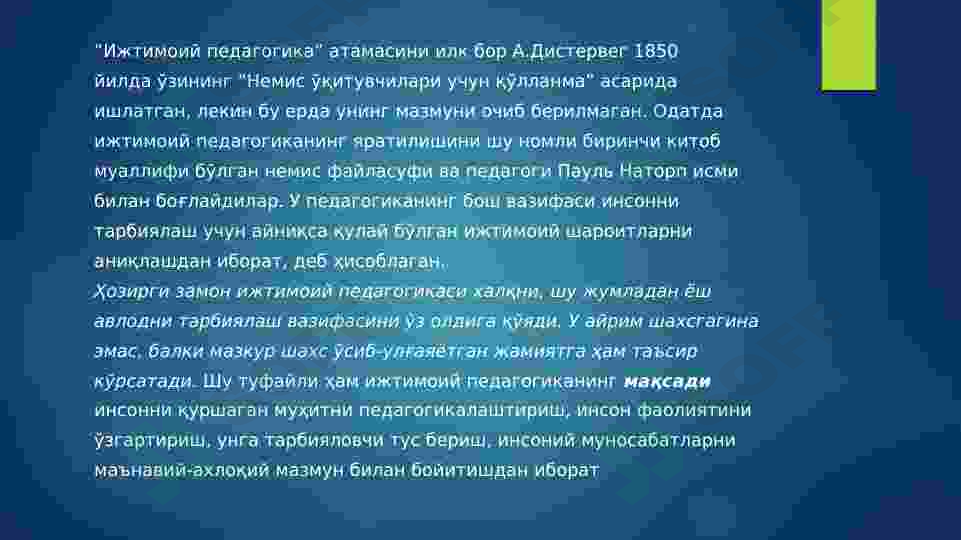 "Ижтимоий педагогика" атамасини илк бор А.Дистервег 1850 йилда ўзининг "Немис ўқитувчилари учун қўлланма" асарида ишлатган, лекин бу ерда унинг мазмуни очиб берилмаган. Одатда ижтимоий педагогиканинг яратилишини шу номли биринчи китоб муаллифи бўлган немис файласуфи ва педагоги Пауль Наторп исми билан боғлайдилар. У педагогиканинг бош вазифаси инсонни тарбиялаш учун айниқса қулай бўлган ижтимоий шароитларни аниқлашдан иборат, деб ҳисоблаган.
Ҳозирги замон ижтимоий педагогикаси халқни, шу жумладан ёш авлодни тарбиялаш вазифасини ўз олдига қўяди. У айрим шахсгагина эмас, балки мазкур шахс ўсиб-улғаяётган жамиятга ҳам таъсир кўрсатади. Шу туфайли ҳам ижтимоий педагогиканинг мақсади инсонни қуршаган муҳитни педагогикалаштириш, инсон фаолиятини ўзгартириш, унга тарбияловчи тус бериш, инсоний муносабатларни маънавий-ахлоқий мазмун билан бойитишдан иборат